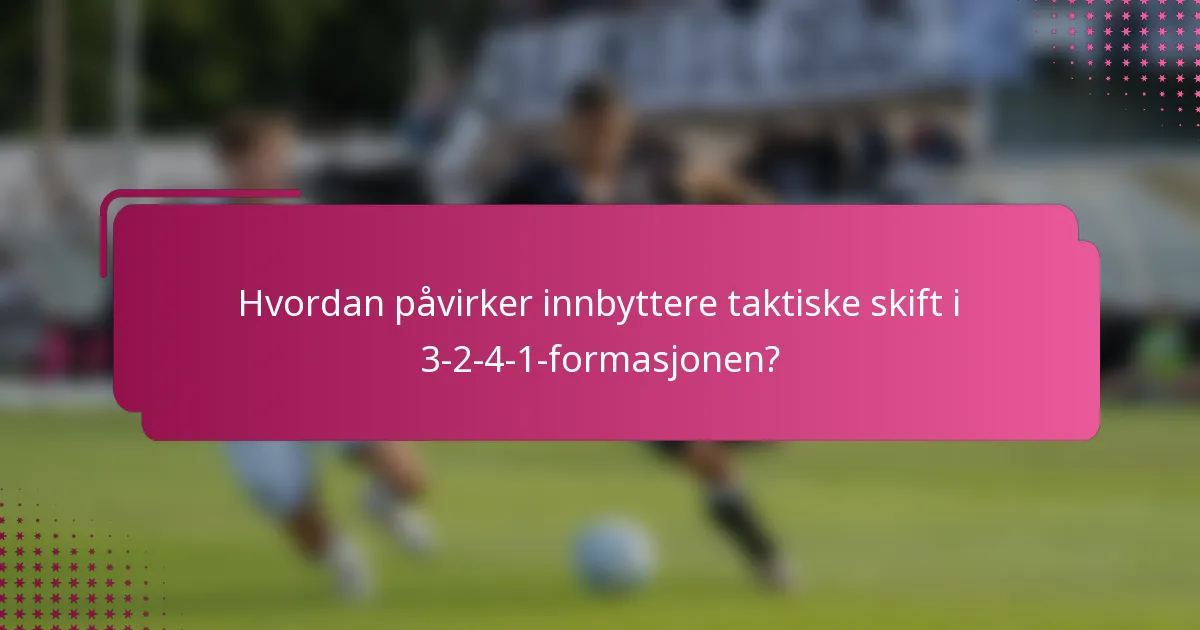 Hvordan påvirker innbyttere taktiske skift i 3-2-4-1-formasjonen?